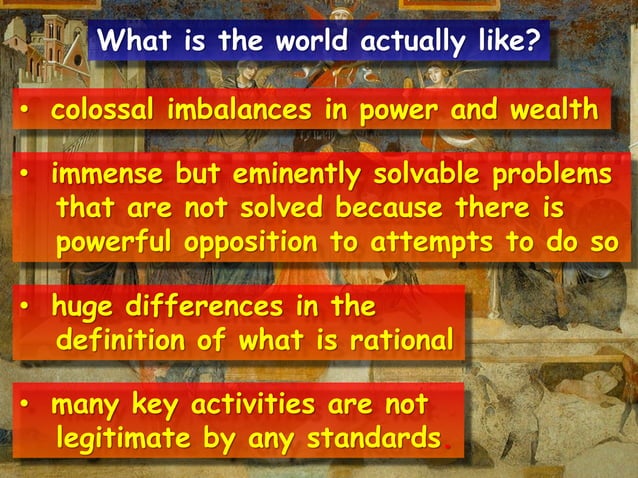 What is the world actually like?

• colossal imbalances in power and wealth

• immense but eminently solvable problems that are not solved because there is powerful opposition to attempts to do so

• huge differences in the definition of what is rational

• many key activities are not legitimate by any standards.